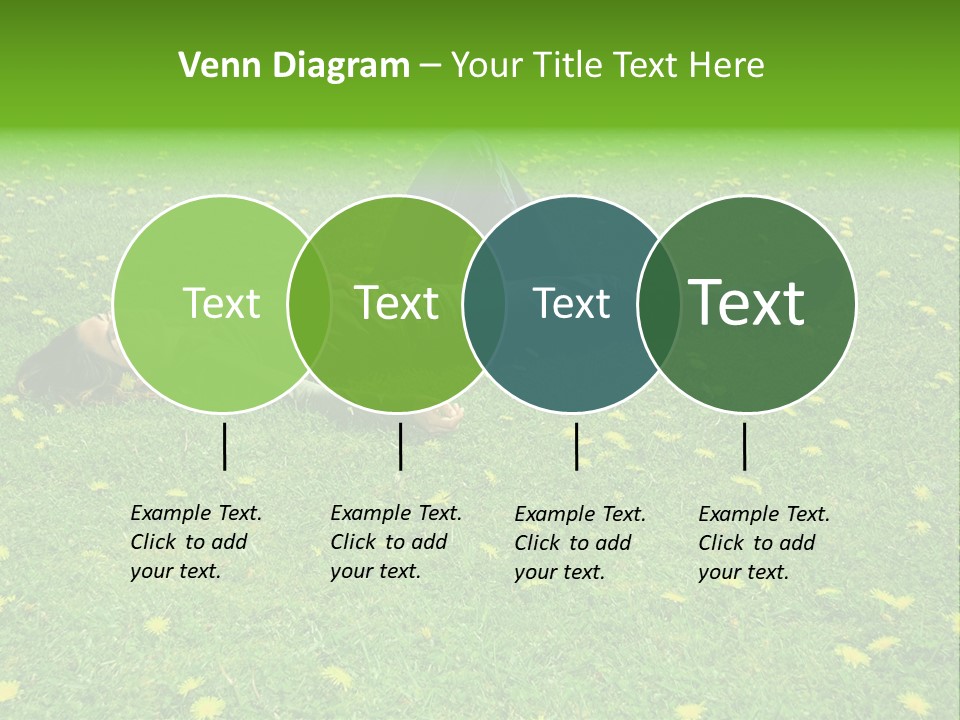 Venn Diagram – Your Title Text Here

Text

Text

Text

Text

Example Text. Click to add your text.

Example Text. Click to add your text.

Example Text. Click to add your text.

Example Text. Click to add your text.